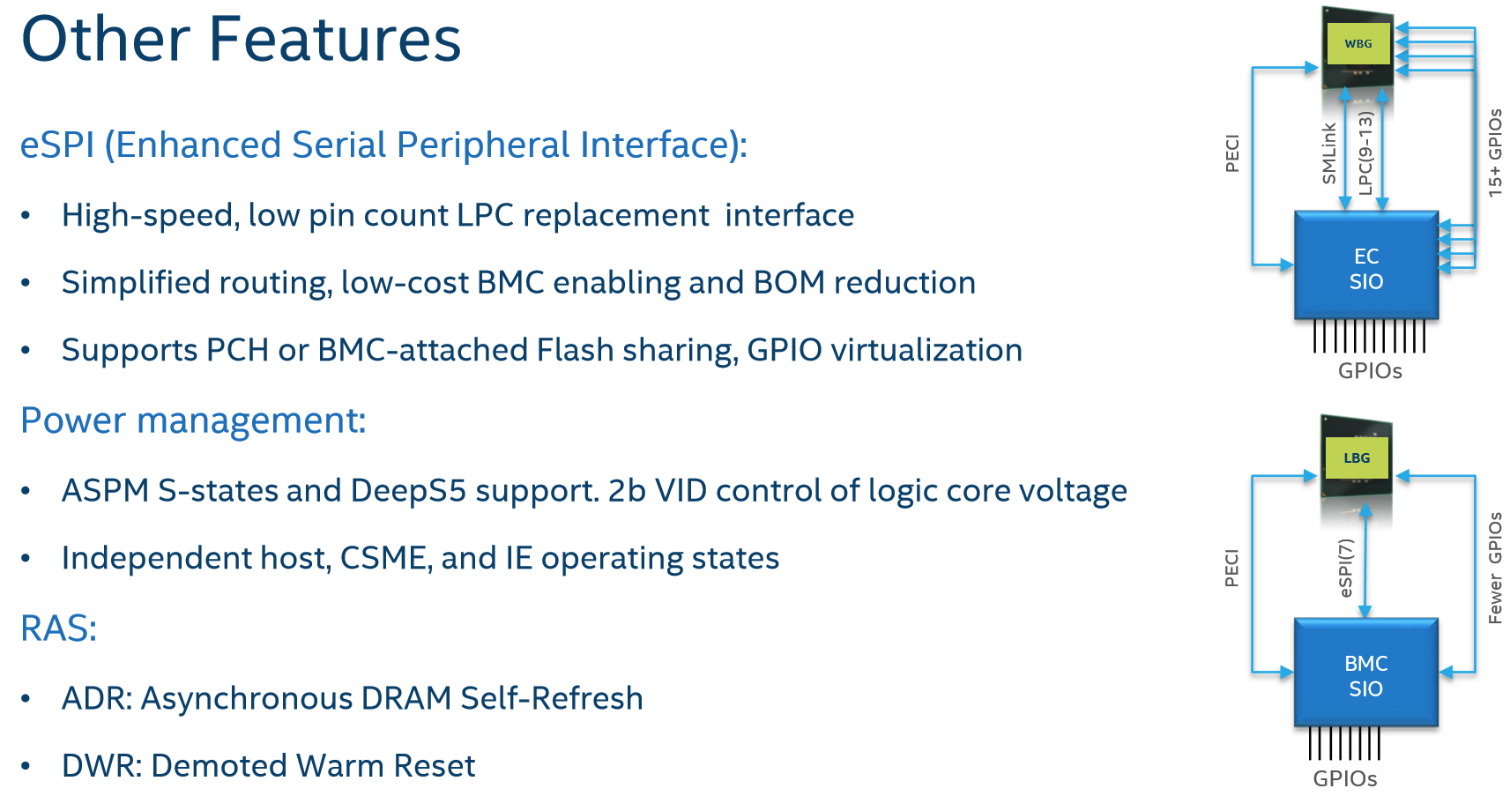 Other Features

eSPI (Enhanced Serial Peripheral Interface):

• High-speed, low pin count LPC replacement interface

• Simplified routing, low-cost BMC enabling and BOM reduction

• Supports PCH or BMC-attached Flash sharing, GPIO virtualization

Power management:

• ASPM S-states and DeepS5 support. 2b VID control of logic core voltage

• Independent host, CSME, and IE operating states

RAS:

• ADR: Asynchronous DRAM Self-Refresh

• DWR: Demoted Warm Reset

WBG

PECI

SMLink

LPC(9-13)

15+ GPIOs

EC
SIO

GPIOs

LBG

PECI

eSPI(7)

Fewer GPIOs

BMC
SIO

GPIOs